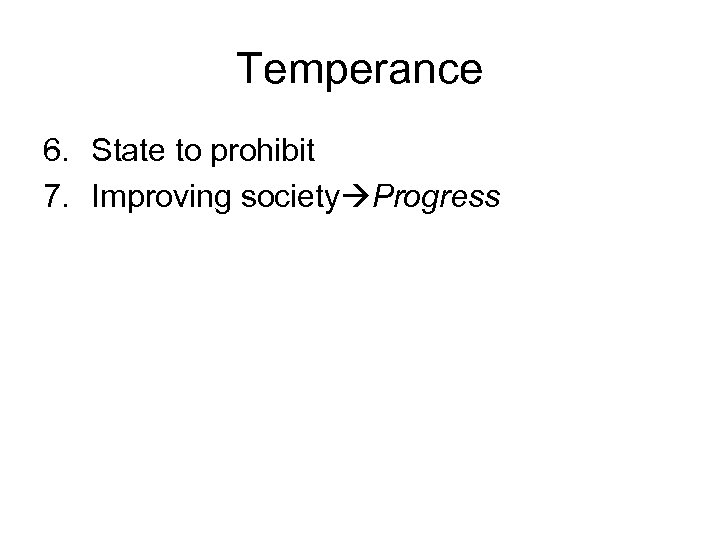 Temperance

6. State to prohibit
7. Improving society→Progress